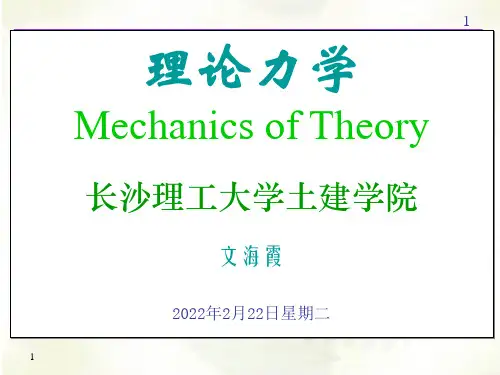 1

理论力学

Mechanics of Theory

长沙理工大学土建学院

文海霞

2022年2月22日星期二

1